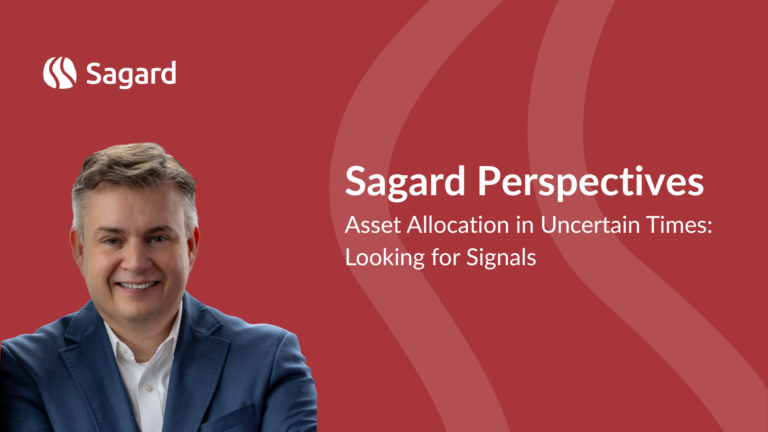 Sagard

Sagard Perspectives

Asset Allocation in Uncertain Times: Looking for Signals